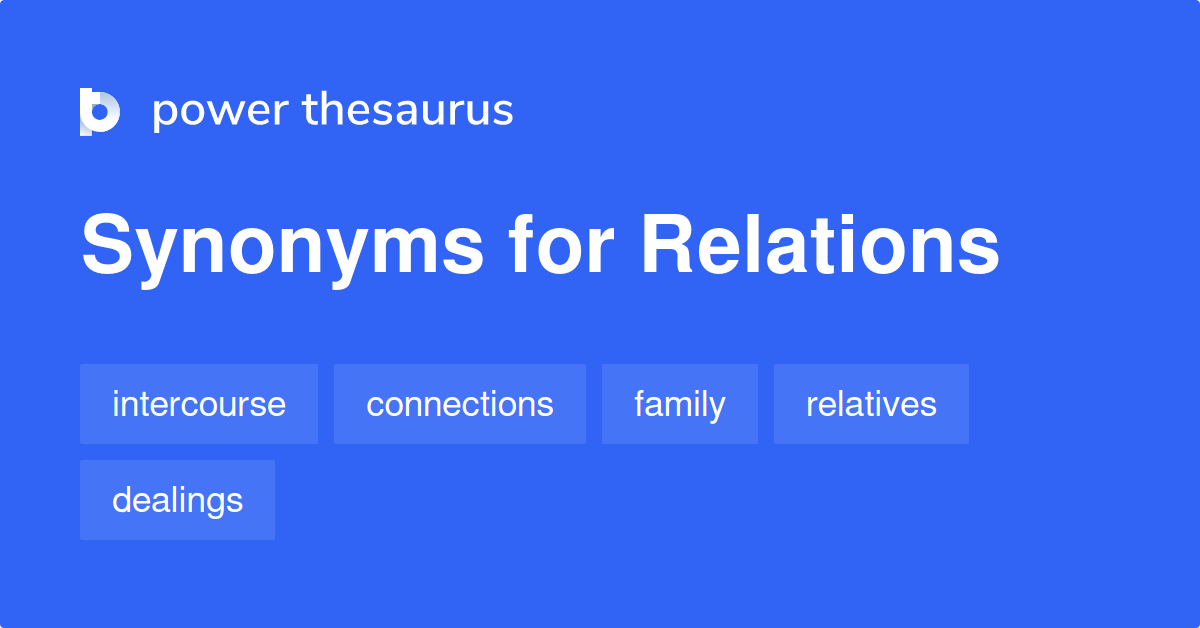 power thesaurus

Synonyms for Relations

intercourse
connections
family
relatives
dealings